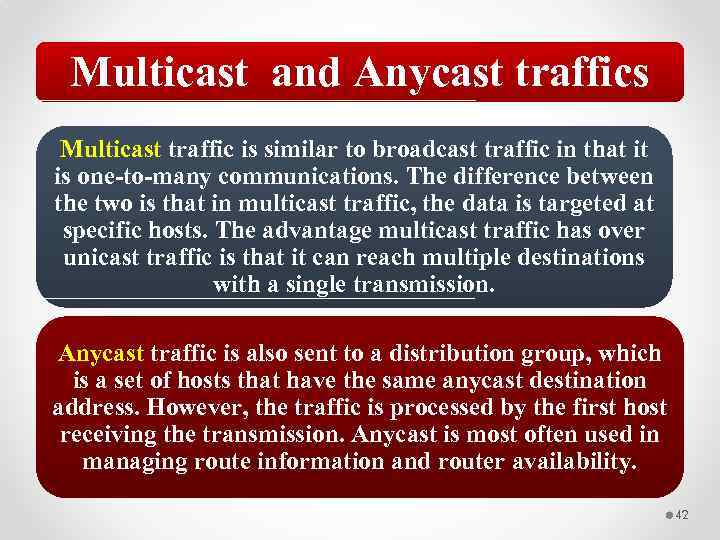 Multicast and Anycast traffics

Multicast traffic is similar to broadcast traffic in that it is one-to-many communications. The difference between the two is that in multicast traffic, the data is targeted at specific hosts. The advantage multicast traffic has over unicast traffic is that it can reach multiple destinations with a single transmission.

Anycast traffic is also sent to a distribution group, which is a set of hosts that have the same anycast destination address. However, the traffic is processed by the first host receiving the transmission. Anycast is most often used in managing route information and router availability.

42